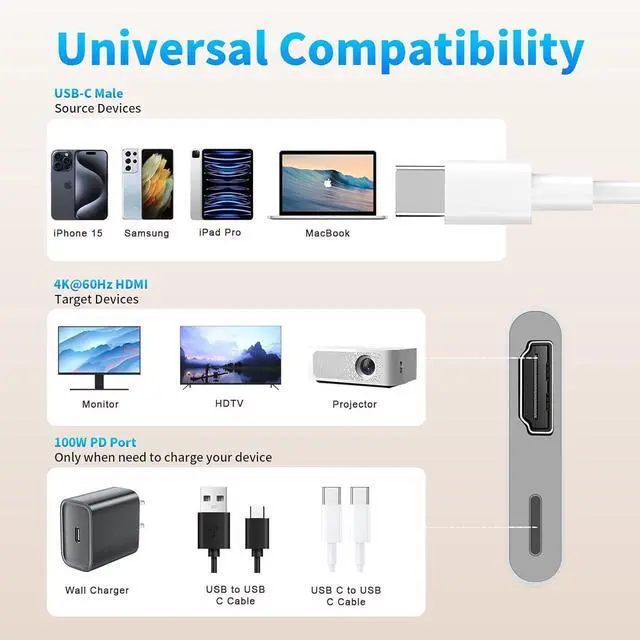 Universal Compatibility

USB-C Male
Source Devices

iPhone 15
Samsung
iPad Pro
MacBook

4K@60Hz HDMI
Target Devices

Monitor
HDTV
Projector

100W PD Port
Only when need to charge your device

Wall Charger
USB to USB C Cable
USB C to USB C Cable